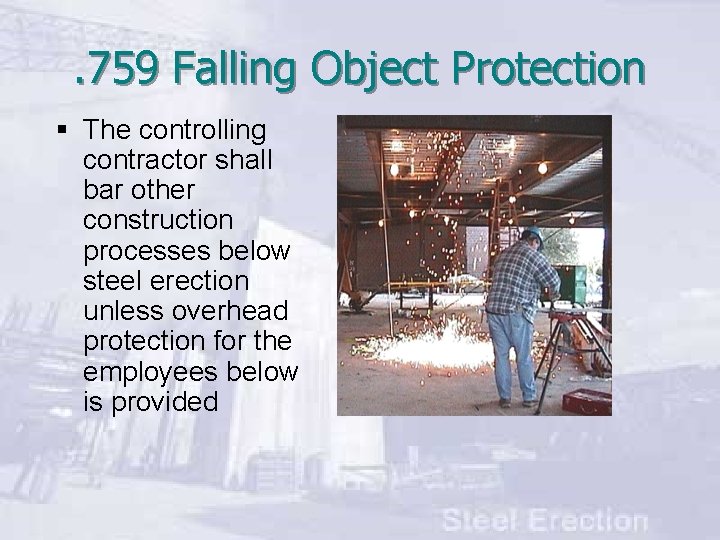 .759 Falling Object Protection

▪ The controlling contractor shall bar other construction processes below steel erection unless overhead protection for the employees below is provided

Steel Erection